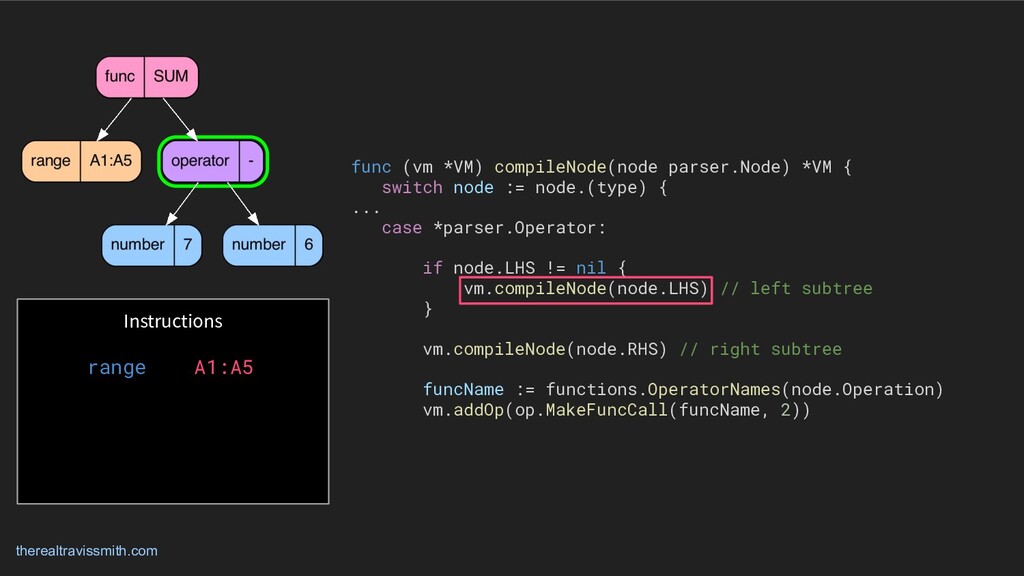 func SUM

range A1:A5

operator -

number 7

number 6

Instructions

range A1:A5

func (vm *VM) compileNode(node parser.Node) *VM {
 switch node := node.(type) {
...
 case *parser.Operator:

 if node.LHS != nil {
 vm.compileNode(node.LHS) // left subtree
 }

 vm.compileNode(node.RHS) // right subtree

 funcName := functions.OperatorNames(node.Operation)
 vm.addOp(op.MakeFuncCall(funcName, 2))

therealtravissmith.com